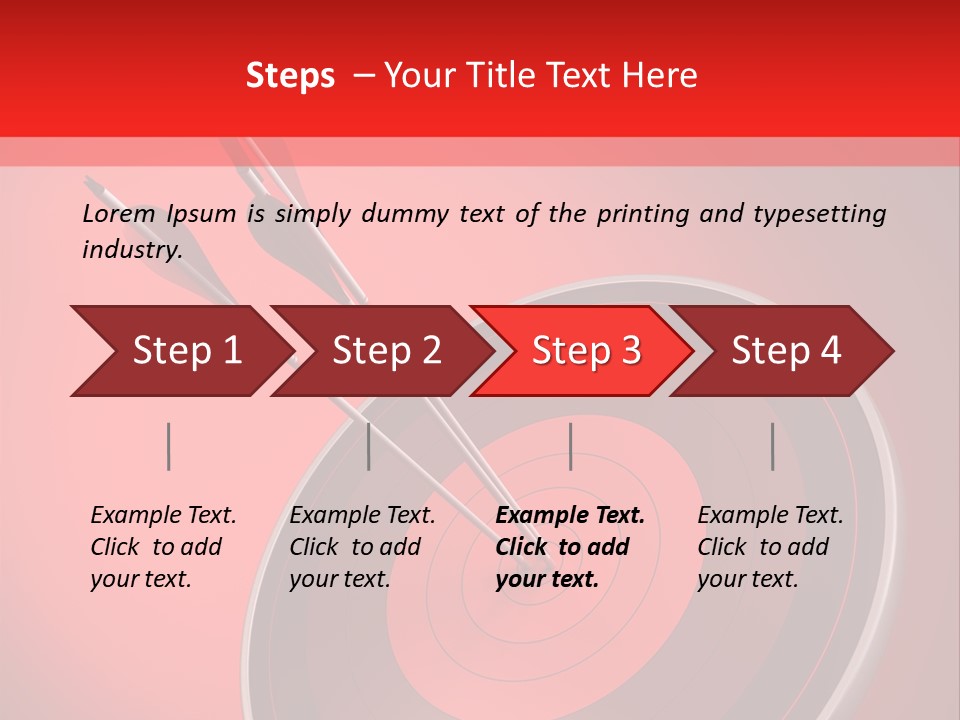 Steps – Your Title Text Here

Lorem Ipsum is simply dummy text of the printing and typesetting industry.

Step 1

Step 2

Step 3

Step 4

Example Text. Click to add your text.

Example Text. Click to add your text.

Example Text. Click to add your text.

Example Text. Click to add your text.